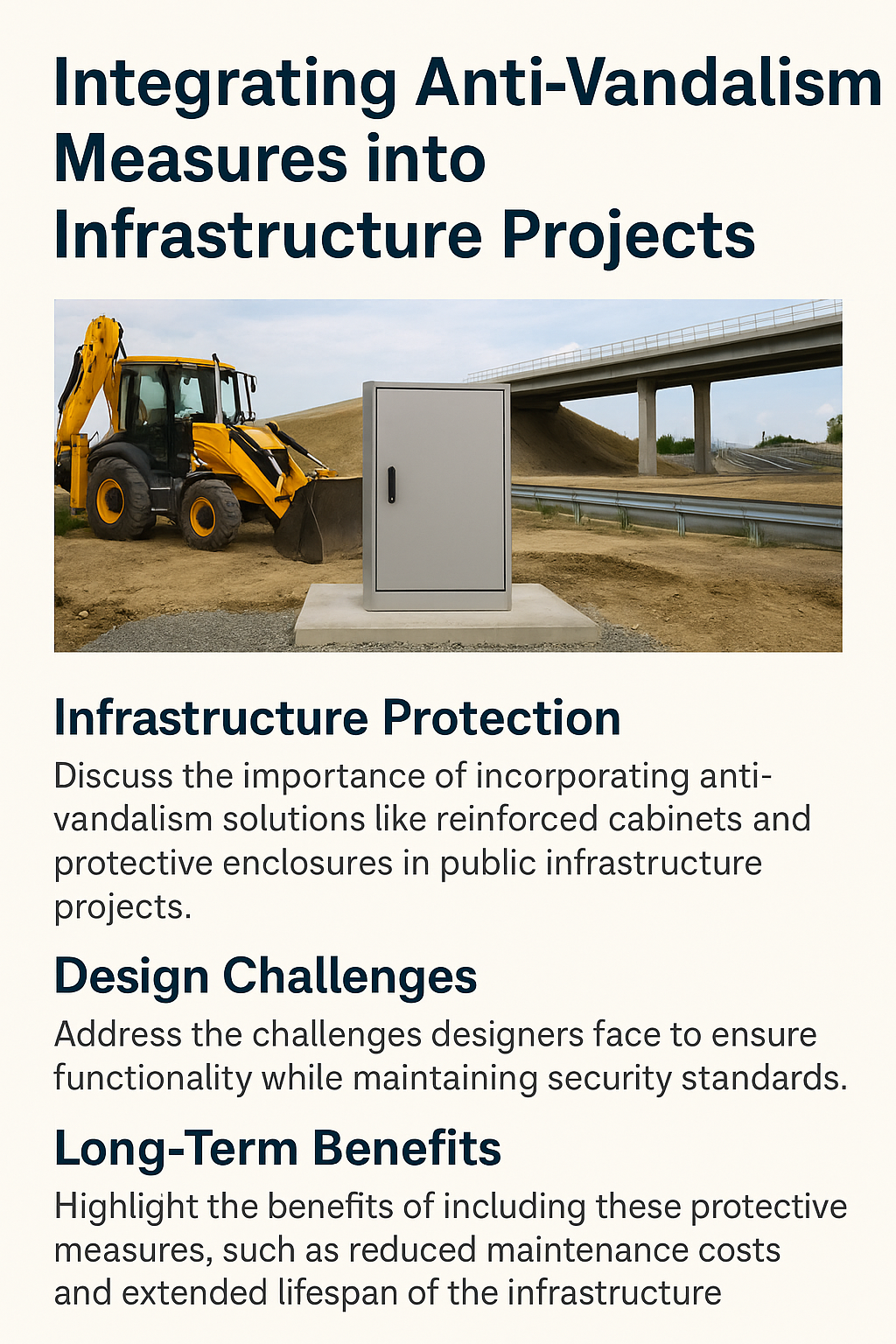 Integrating Anti-Vandalism Measures into Infrastructure Projects

Infrastructure Protection

Discuss the importance of incorporating anti-vandalism solutions like reinforced cabinets and protective enclosures in public infrastructure projects.

Design Challenges

Address the challenges designers face to ensure functionality while maintaining security standards.

Long-Term Benefits

Highlight the benefits of including these protective measures, such as reduced maintenance costs and extended lifespan of the infrastructure